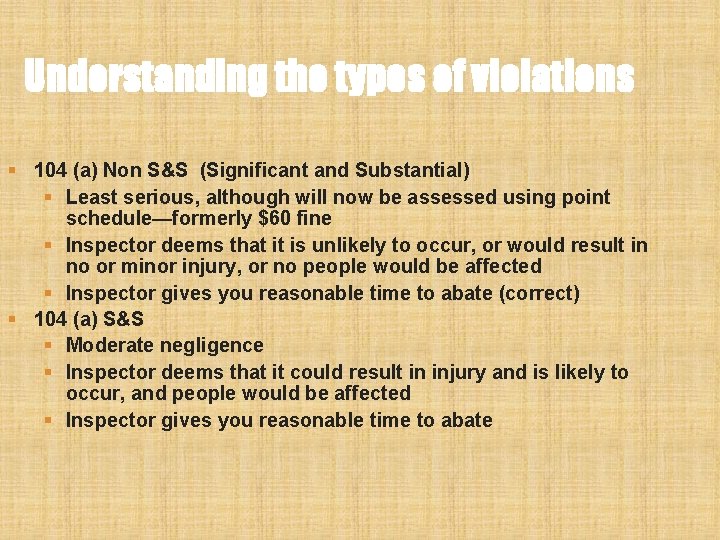 Understanding the types of violations

- 104 (a) Non S&S (Significant and Substantial)
  - Least serious, although will now be assessed using point schedule—formerly \$60 fine
  - Inspector deems that it is unlikely to occur, or would result in no or minor injury, or no people would be affected
  - Inspector gives you reasonable time to abate (correct)
- 104 (a) S&S
  - Moderate negligence
  - Inspector deems that it could result in injury and is likely to occur, and people would be affected
  - Inspector gives you reasonable time to abate